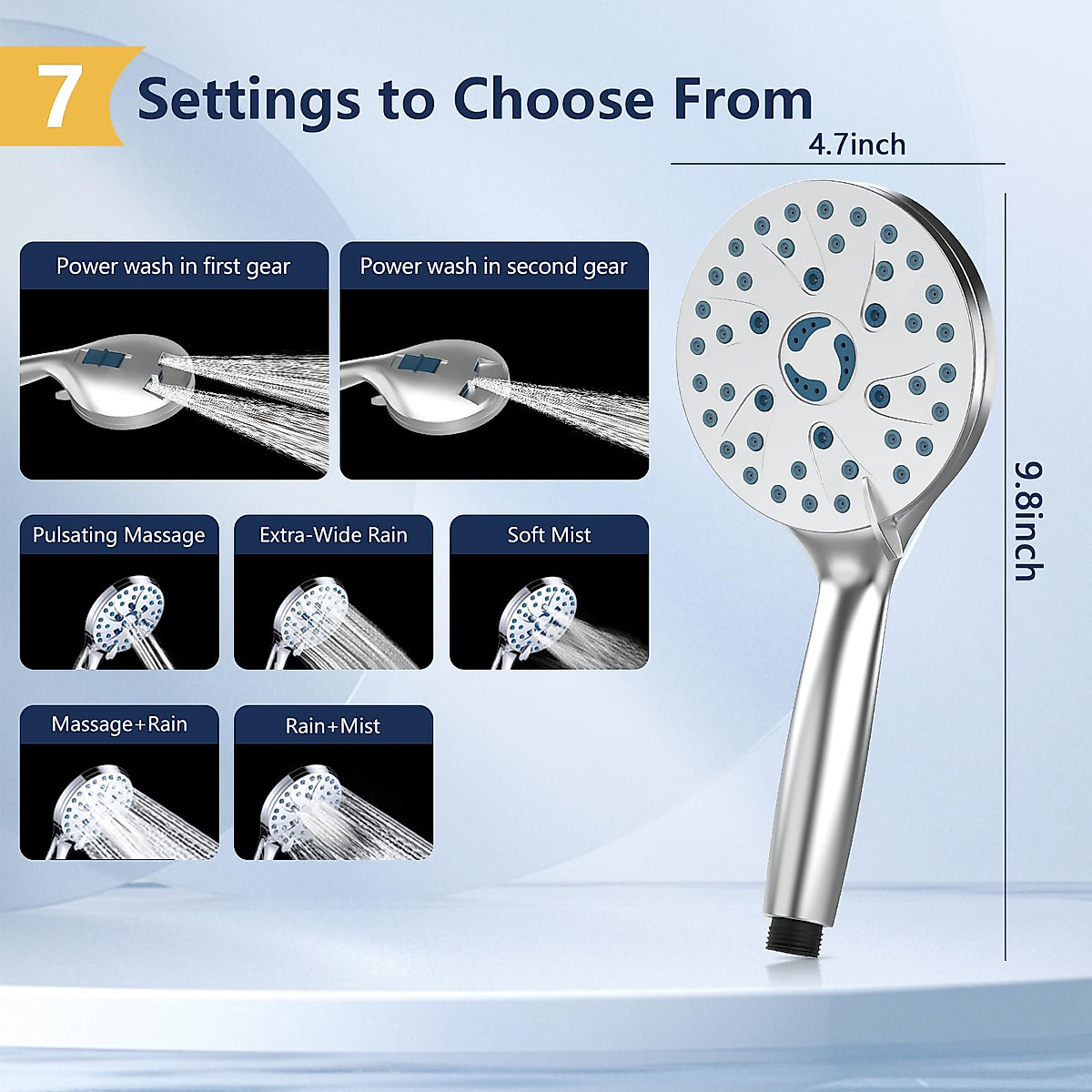 7 Settings to Choose From

4.7inch

9.8inch

Power wash in first gear

Power wash in second gear

Pulsating Massage

Extra-Wide Rain

Soft Mist

Massage+Rain

Rain+Mist